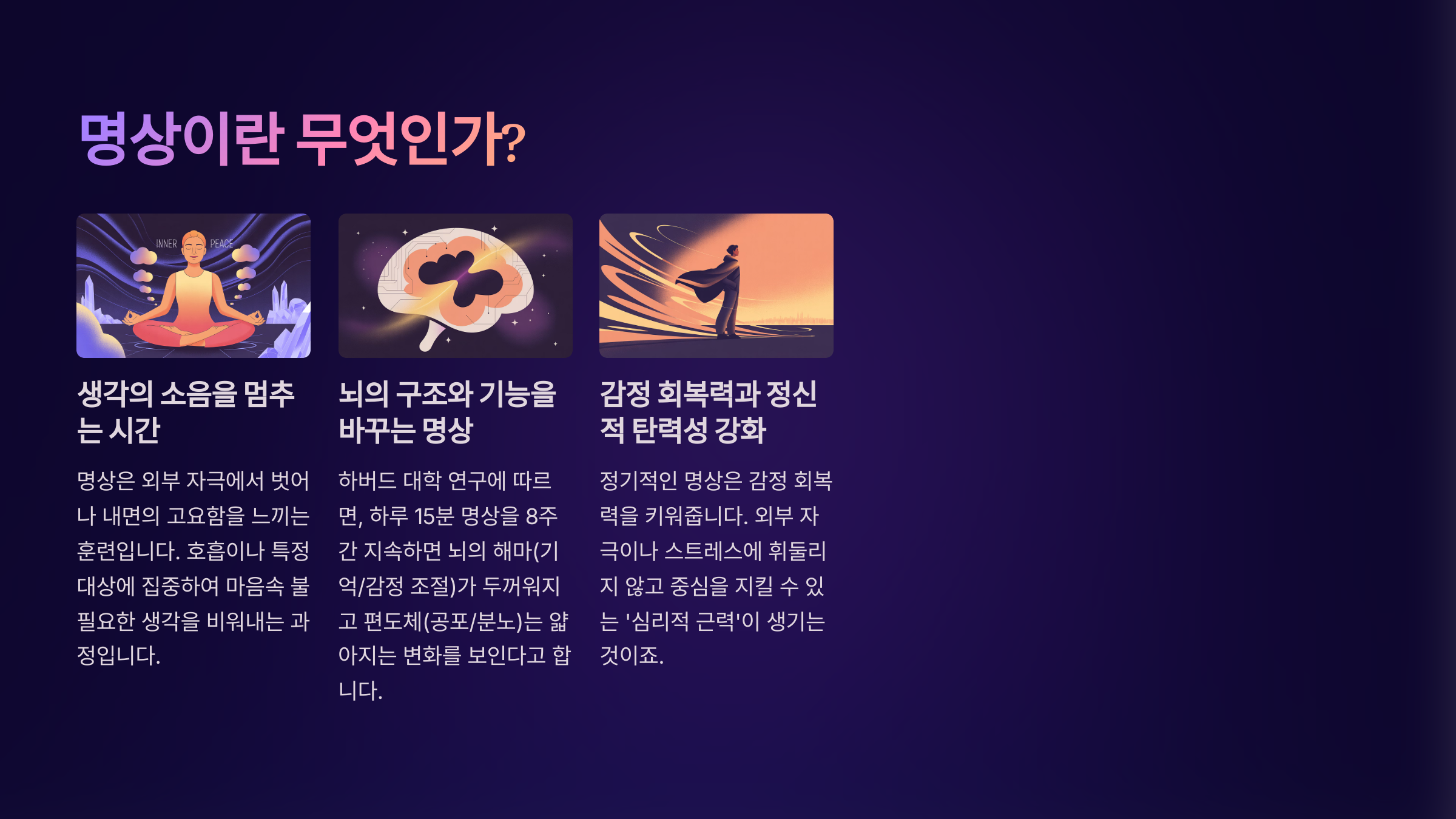 명상이란 무엇인가?

INNER PEACE

생각의 소음을 멈추는 시간

명상은 외부 자극에서 벗어나 내면의 고요함을 느끼는 훈련입니다. 호흡이나 특정 대상에 집중하여 마음속 불필요한 생각을 비워내는 과정입니다.

뇌의 구조와 기능을 바꾸는 명상

하버드 대학 연구에 따르면, 하루 15분 명상을 8주간 지속하면 뇌의 해마(기억/감정 조절)가 두꺼워지고 편도체(공포/분노)는 얇아지는 변화를 보인다고 합니다.

감정 회복력과 정신적 탄력성 강화

정기적인 명상은 감정 회복력을 키워줍니다. 외부 자극이나 스트레스에 휘둘리지 않고 중심을 지킬 수 있는 '심리적 근력'이 생기는 것이죠.